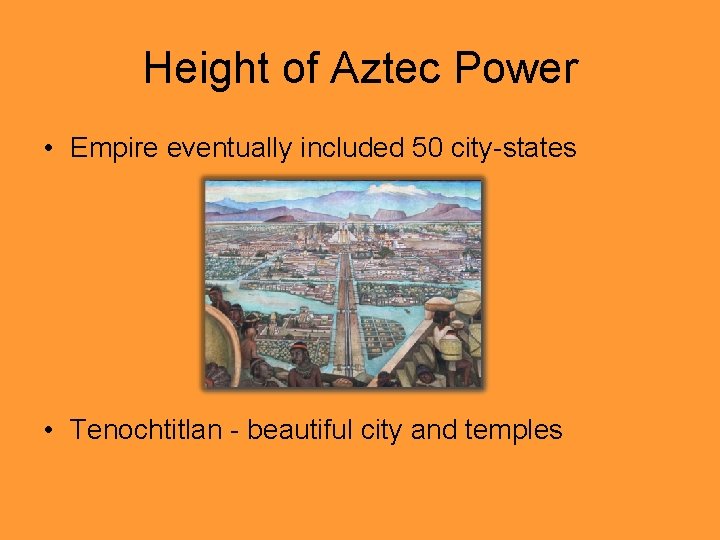 Height of Aztec Power

• Empire eventually included 50 city-states

• Tenochtitlan - beautiful city and temples